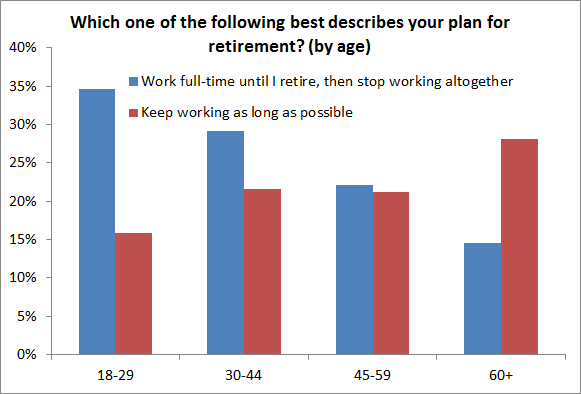 Which one of the following best describes your plan for retirement? (by age)

Work full-time until I retire, then stop working altogether

Keep working as long as possible

40%
35%
30%
25%
20%
15%
10%
5%
0%

18-29
30-44
45-59
60+